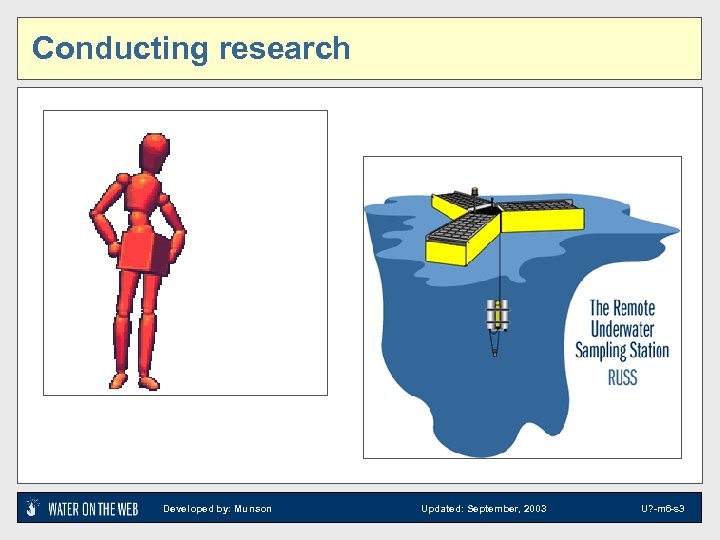 Conducting research

The Remote Underwater Sampling Station
RUSS

WATER ON THE WEB Developed by: Munson Updated: September, 2003 U?-m6-s3